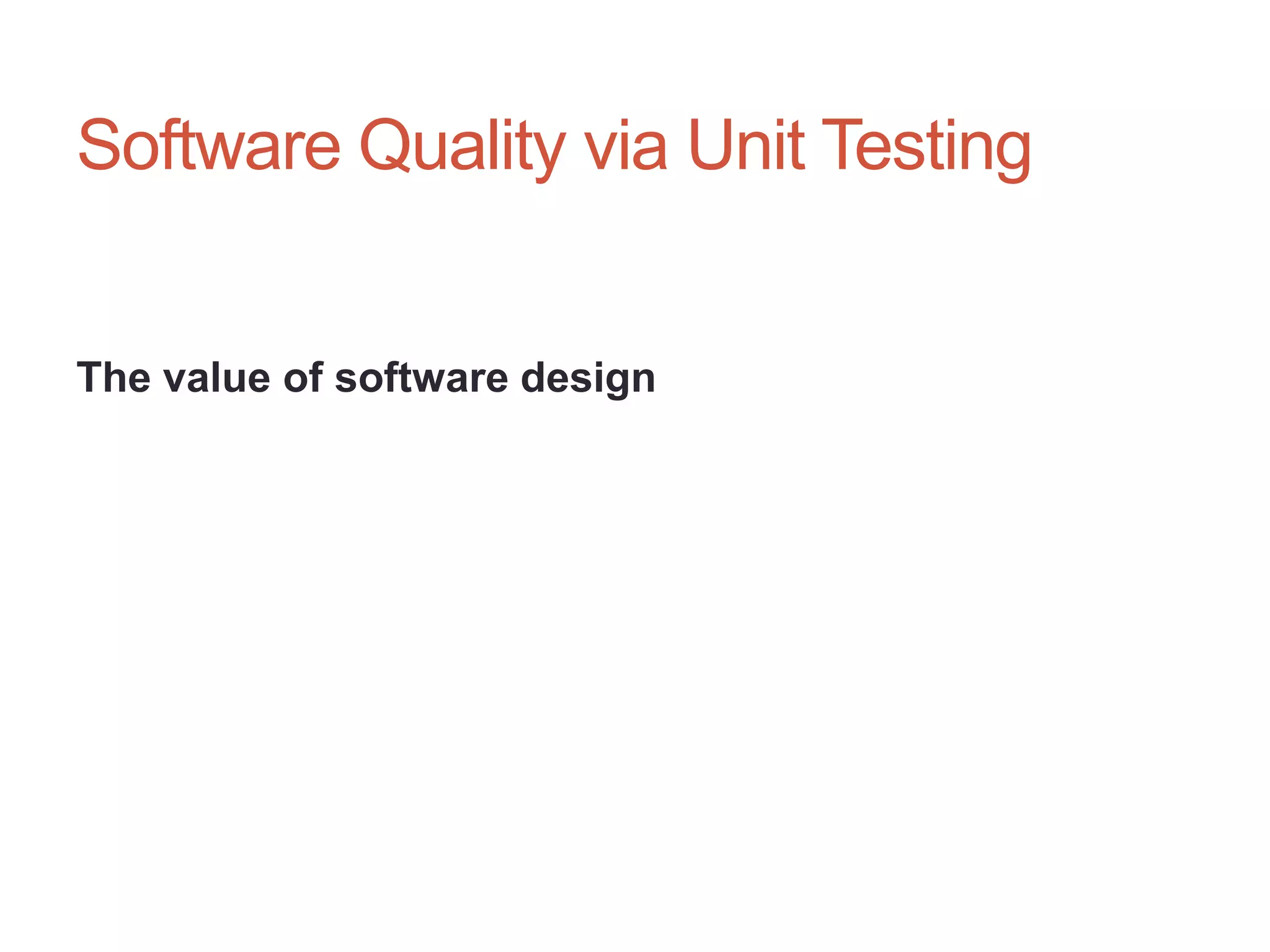 Software Quality via Unit Testing

The value of software design